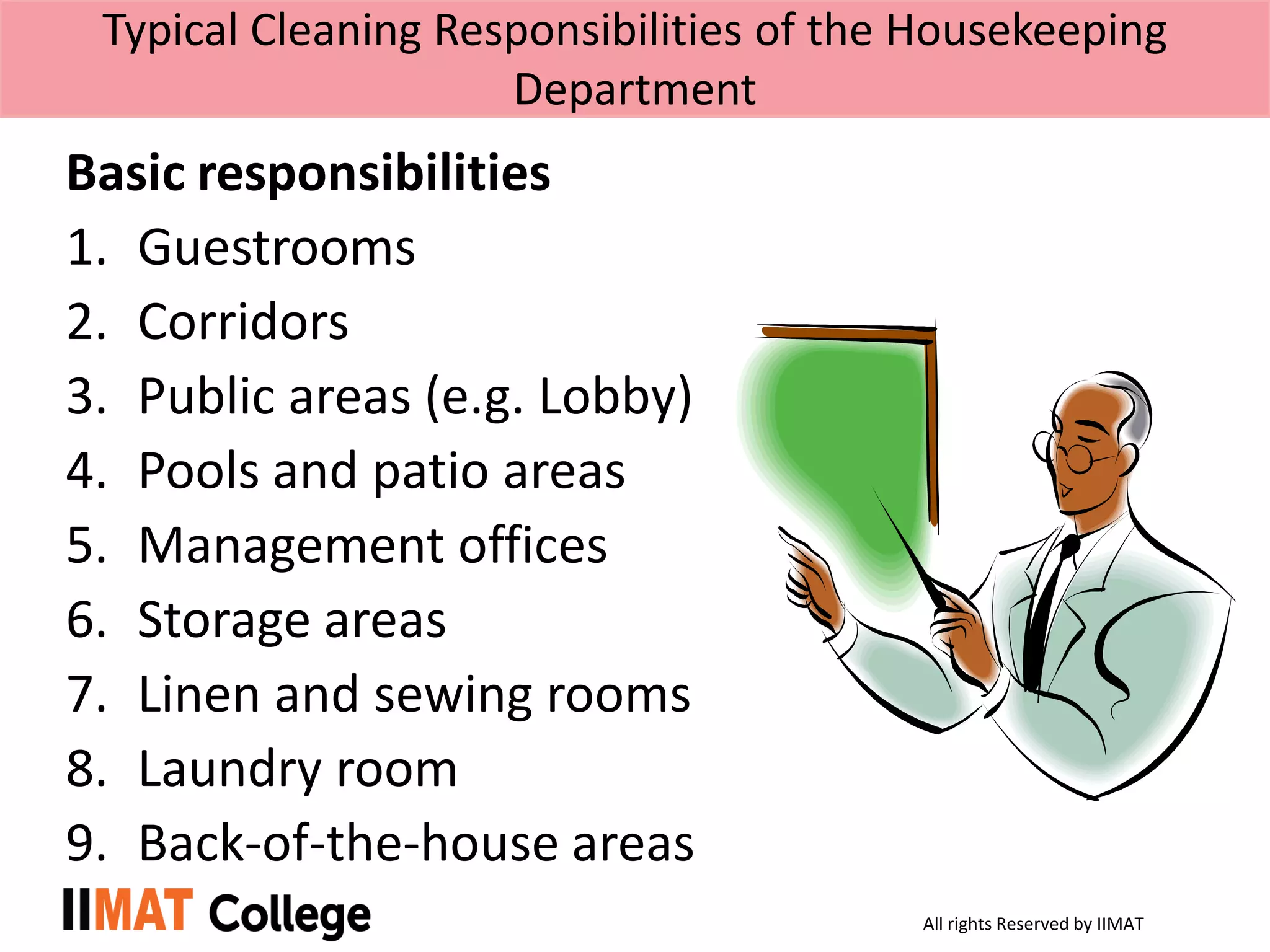 Typical Cleaning Responsibilities of the Housekeeping Department

Basic responsibilities

1. Guestrooms
2. Corridors
3. Public areas (e.g. Lobby)
4. Pools and patio areas
5. Management offices
6. Storage areas
7. Linen and sewing rooms
8. Laundry room
9. Back-of-the-house areas

IIMAT College

All rights Reserved by IIMAT